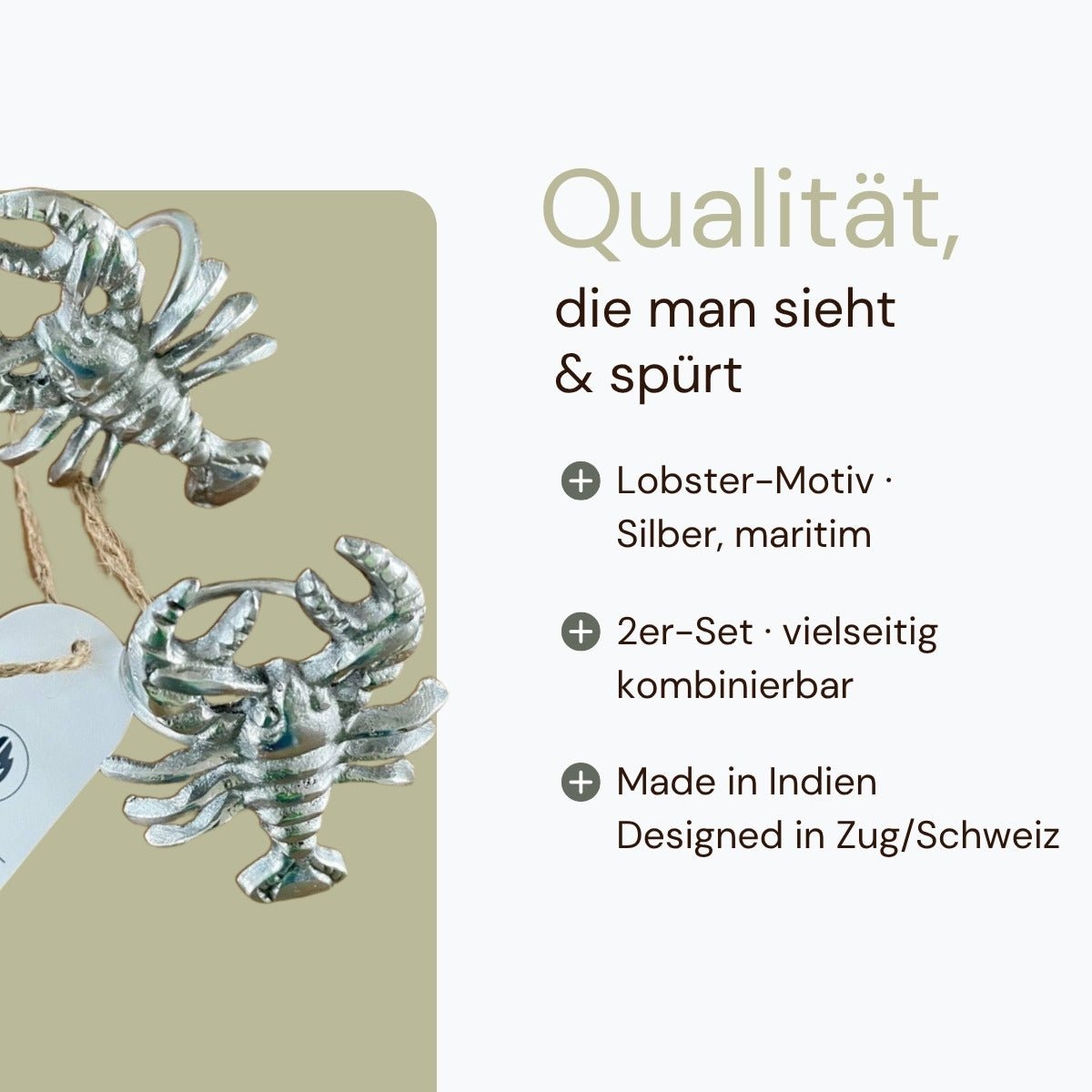 Qualität,
die man sieht & spürt

Lobster-Motiv · Silber, maritim

2er-Set · vielseitig kombinierbar

Made in Indien Designed in Zug/Schweiz